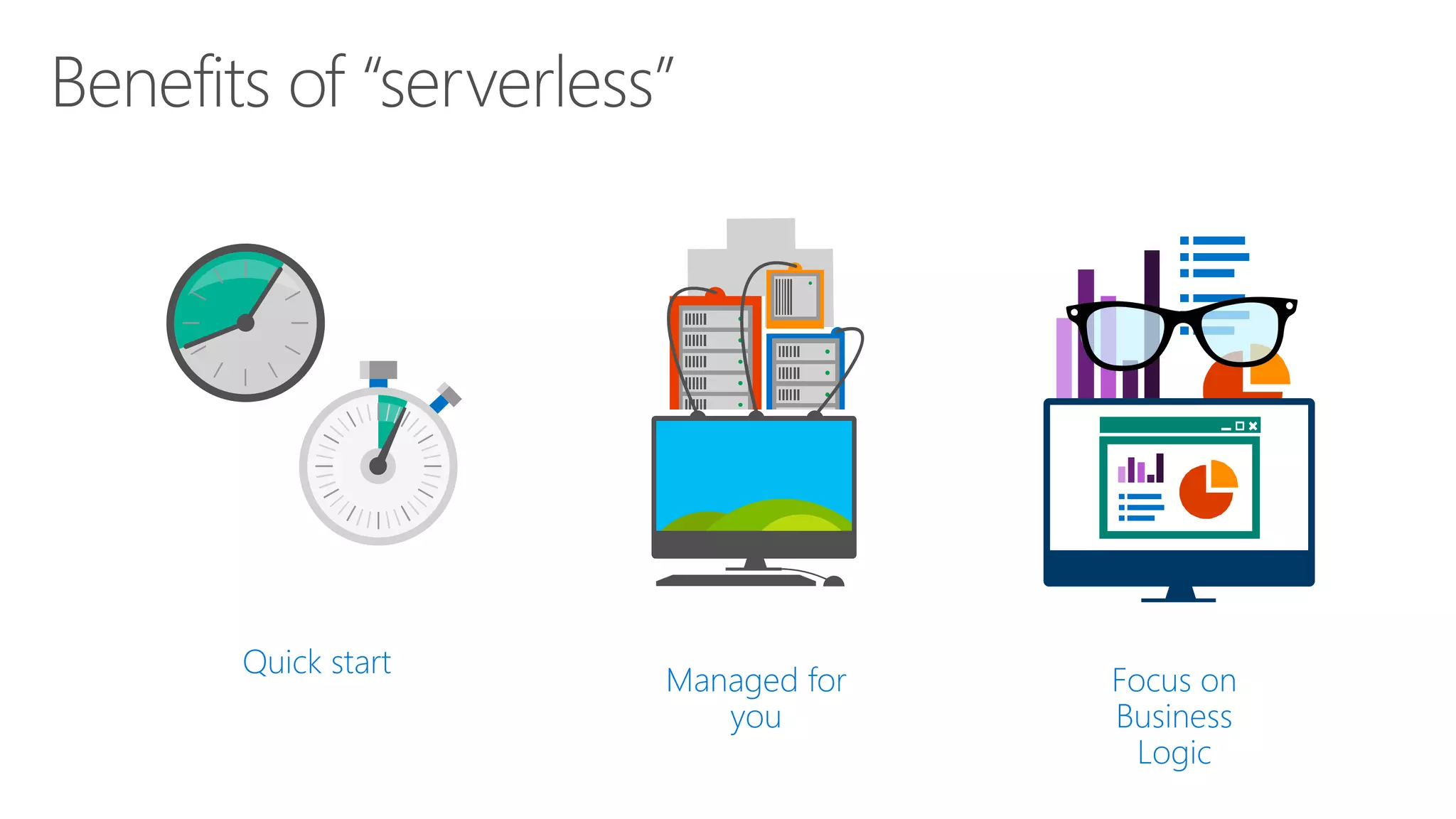 Benefits of “serverless”

Quick start

Managed for you

Focus on Business Logic